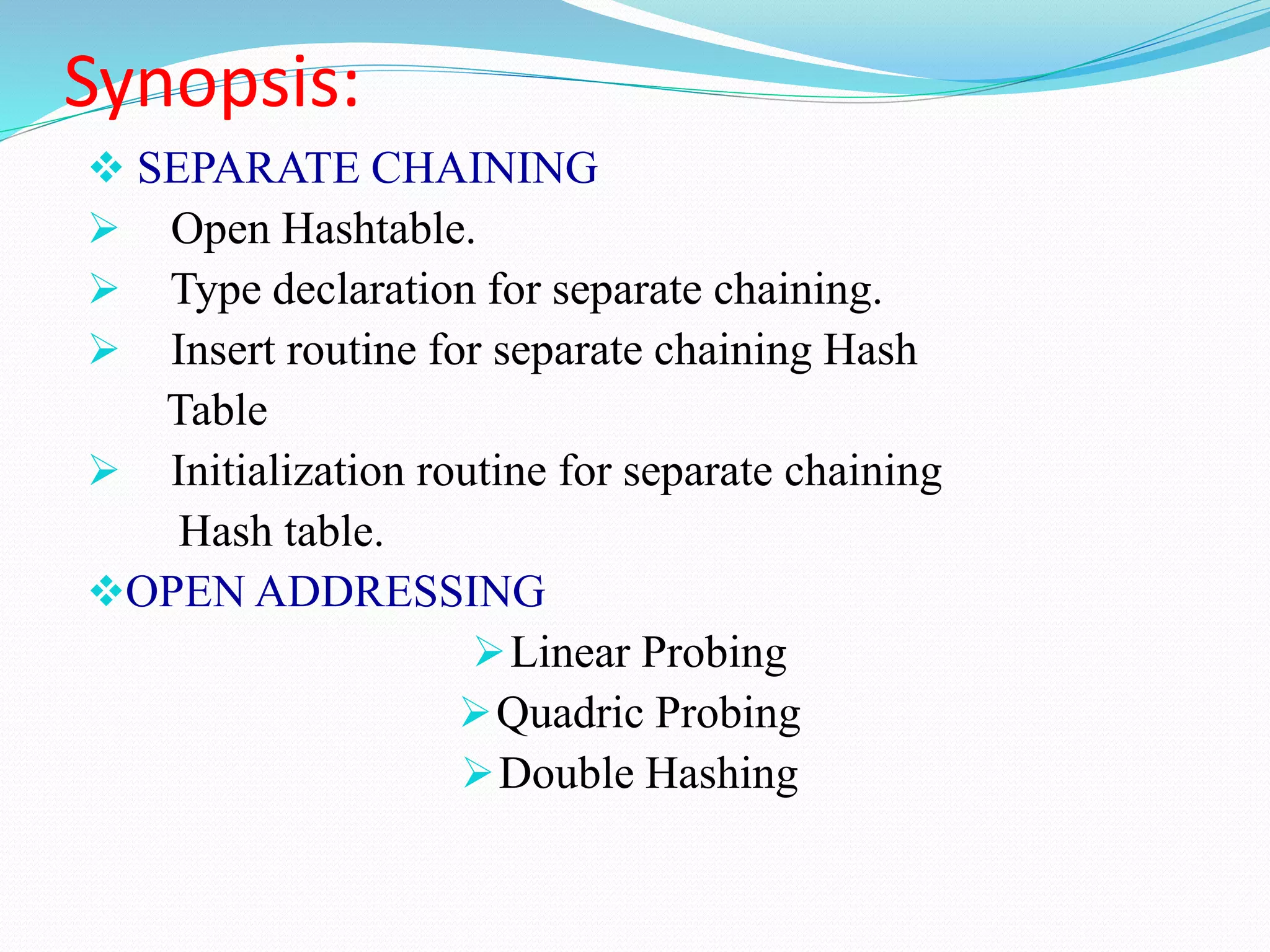 Synopsis:

❖ SEPARATE CHAINING

➢ Open Hashtable.

➢ Type declaration for separate chaining.

➢ Insert routine for separate chaining Hash Table

➢ Initialization routine for separate chaining Hash table.

❖OPEN ADDRESSING

➢Linear Probing

➢Quadric Probing

➢Double Hashing